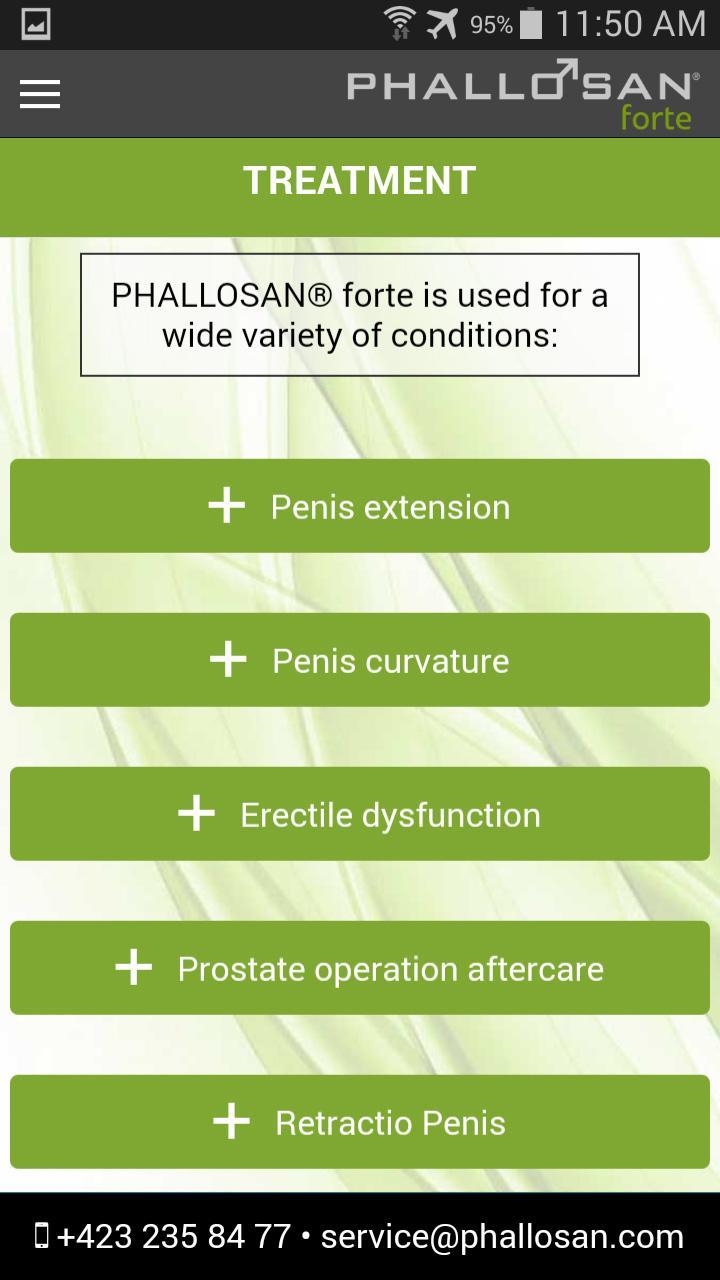 95% 11:50 AM

PHALLOSAN®
forte

TREATMENT

PHALLOSAN® forte is used for a wide variety of conditions:

+ Penis extension

+ Penis curvature

+ Erectile dysfunction

+ Prostate operation aftercare

+ Retractio Penis

+423 235 84 77 • service@phallosan.com